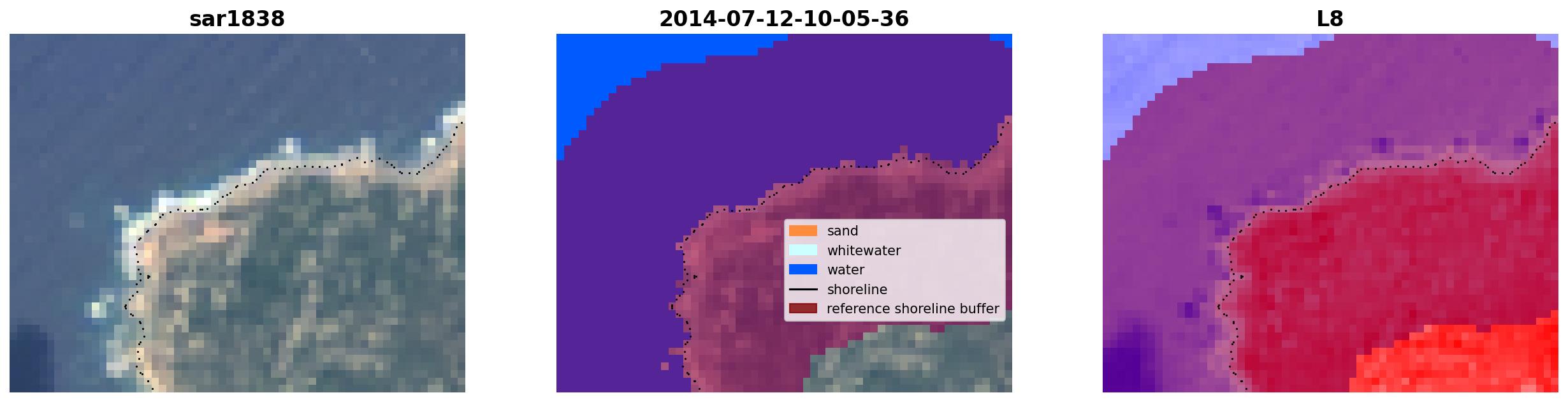 sar1838

2014-07-12-10-05-36

sand
whitewater
water
shoreline
reference shoreline buffer

L8